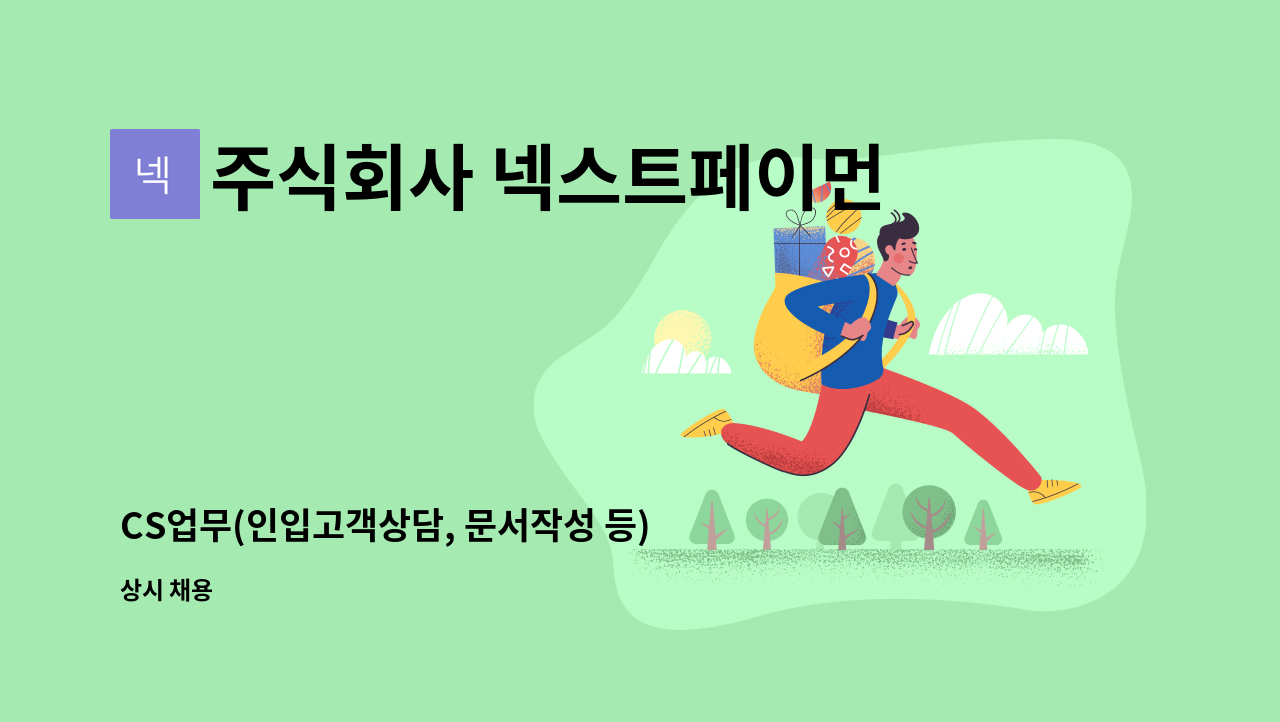 넥
주식회사 넥스트페이먼

CS업무(인입고객상담, 문서작성 등)

상시 채용